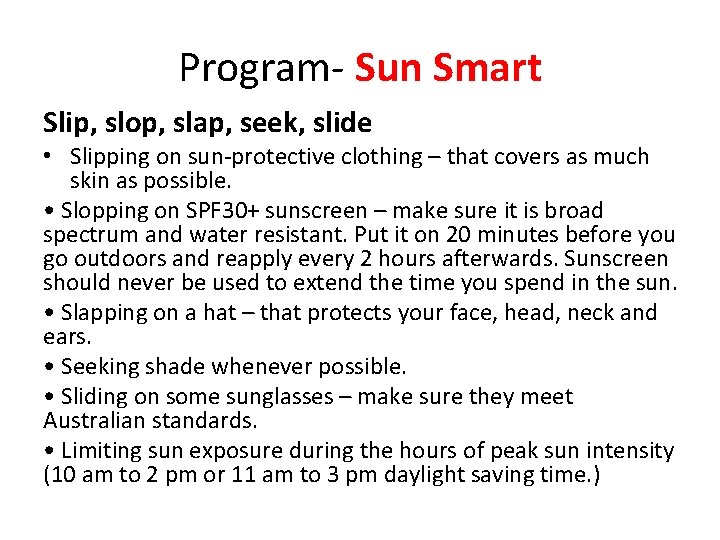 Program- Sun Smart

Slip, slop, slap, seek, slide

• Slipping on sun-protective clothing – that covers as much skin as possible.

• Slopping on SPF30+ sunscreen – make sure it is broad spectrum and water resistant. Put it on 20 minutes before you go outdoors and reapply every 2 hours afterwards. Sunscreen should never be used to extend the time you spend in the sun.

• Slapping on a hat – that protects your face, head, neck and ears.

• Seeking shade whenever possible.

• Sliding on some sunglasses – make sure they meet Australian standards.

• Limiting sun exposure during the hours of peak sun intensity (10 am to 2 pm or 11 am to 3 pm daylight saving time.)